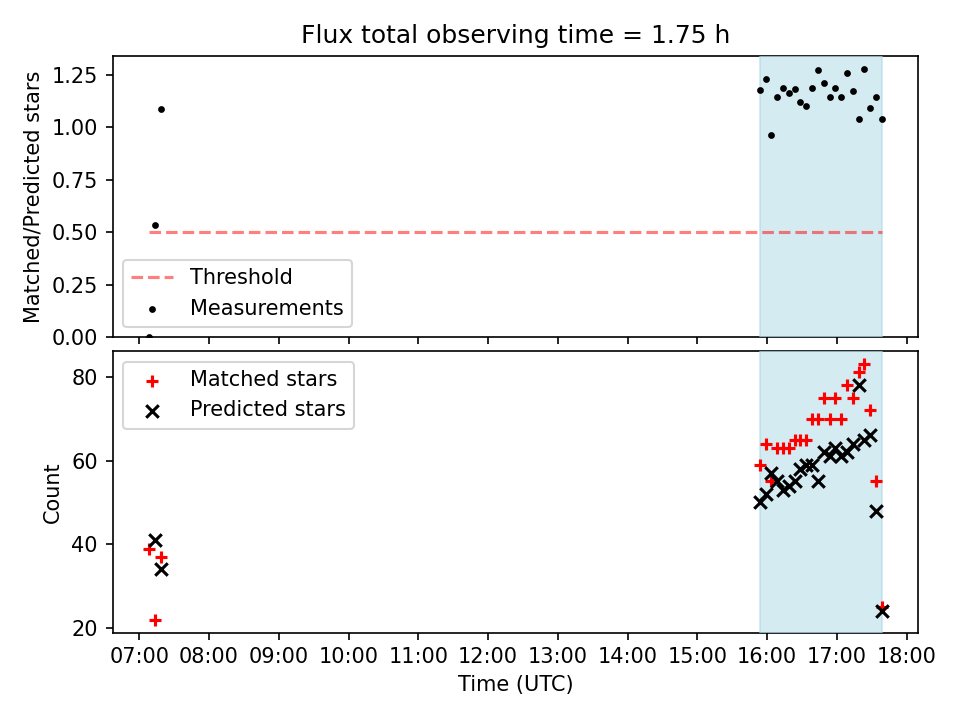 Flux total observing time = 1.75 h

Matched/Predicted stars

1.25
1.00
0.75
0.50
0.25
0.00

Threshold
Measurements

Count

80
60
40
20

Matched stars
Predicted stars

07:00 08:00 09:00 10:00 11:00 12:00 13:00 14:00 15:00 16:00 17:00 18:00

Time (UTC)